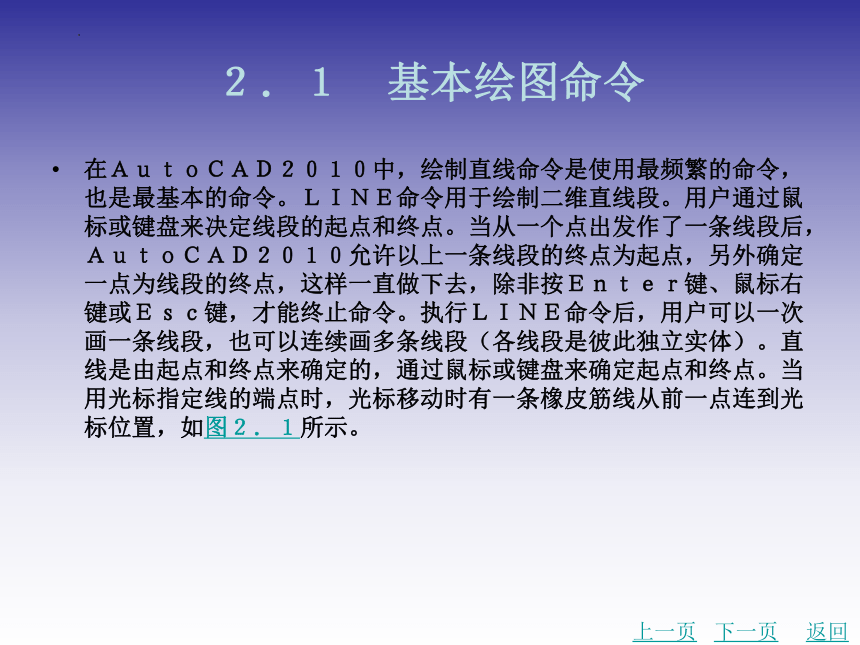 ２．１　基本绘图命令

• 在ＡｕｔｏＣＡＤ２０１０中，绘制直线命令是使用最频繁的命令，也是最基本的命令。ＬＩＮＥ命令用于绘制二维直线段。用户通过鼠标或键盘来决定线段的起点和终点。当从一个点出发作了一条线段后，ＡｕｔｏＣＡＤ２０１０允许以上一条线段的终点为起点，另外确定一点为线段的终点，这样一直做下去，除非按Ｅｎｔｅｒ键、鼠标右键或Ｅｓｃ键，才能终止命令。执行ＬＩＮＥ命令后，用户可以一次画一条线段，也可以连续画多条线段（各线段是彼此独立实体）。直线是由起点和终点来确定的，通过鼠标或键盘来确定起点和终点。当用光标指定线的端点时，光标移动时有一条橡皮筋线从前一点连到光标位置，如图２．１所示。

上一页　下一页　返回